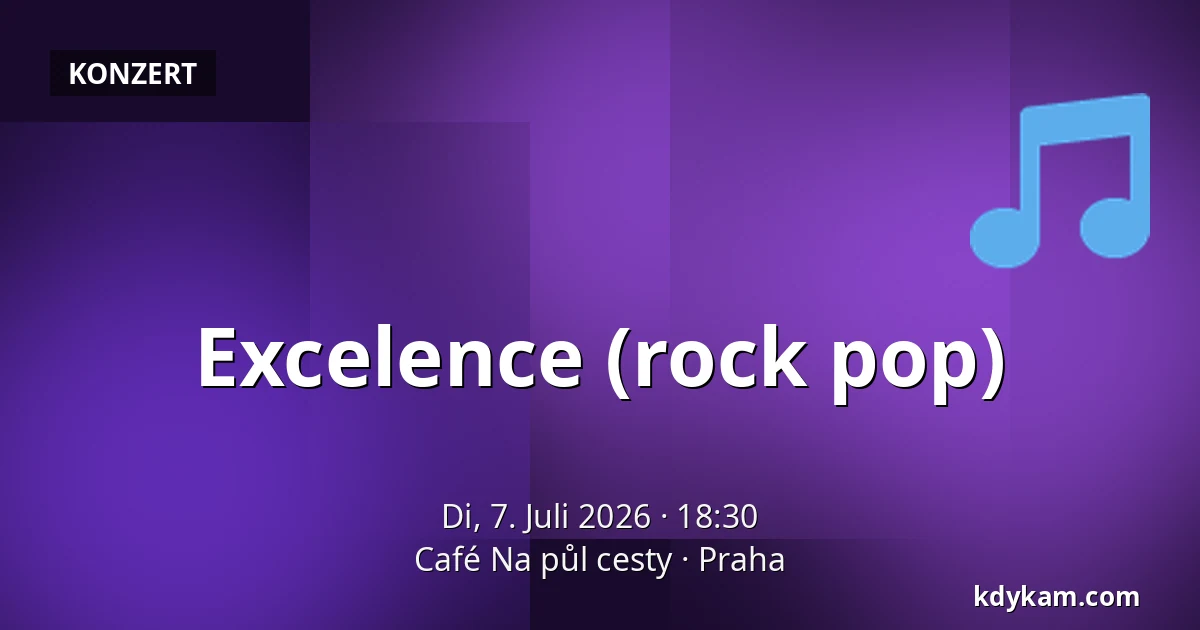 KONZERT

Excelence (rock pop)

Di, 7. Juli 2026 · 18:30
Café Na půl cesty · Praha

kdykam.com